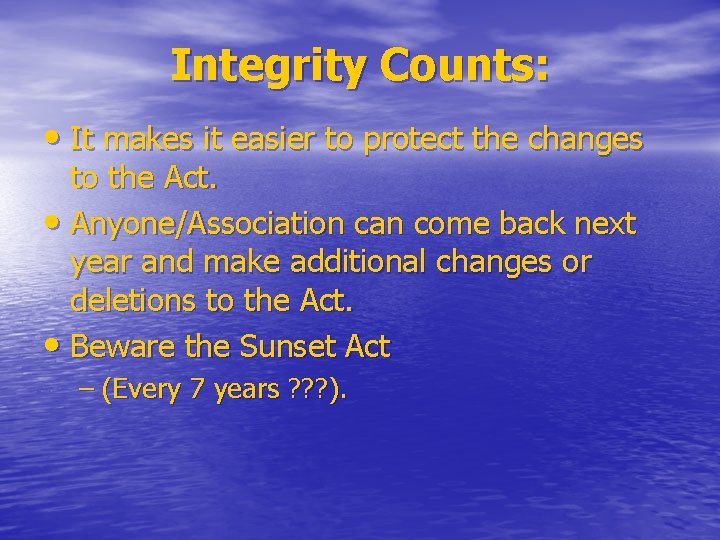 Integrity Counts:

• It makes it easier to protect the changes to the Act.
• Anyone/Association can come back next year and make additional changes or deletions to the Act.
• Beware the Sunset Act
– (Every 7 years ???).